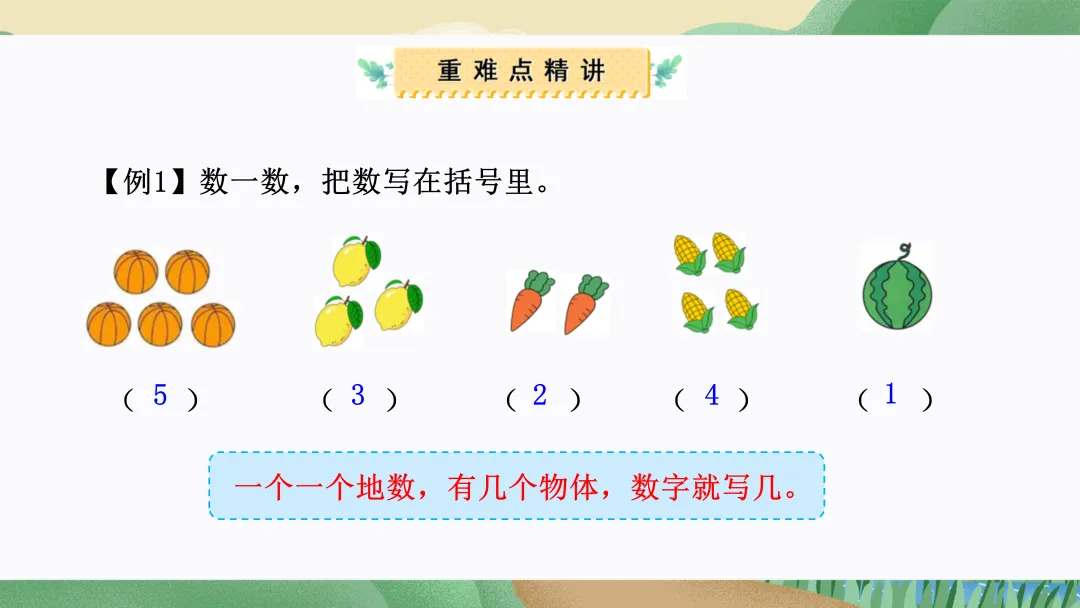 重难点精讲

【例1】数一数，把数写在括号里。

（ 5 ） （ 3 ） （ 2 ） （ 4 ） （ 1 ）

一个一个地数，有几个物体，数字就写几。